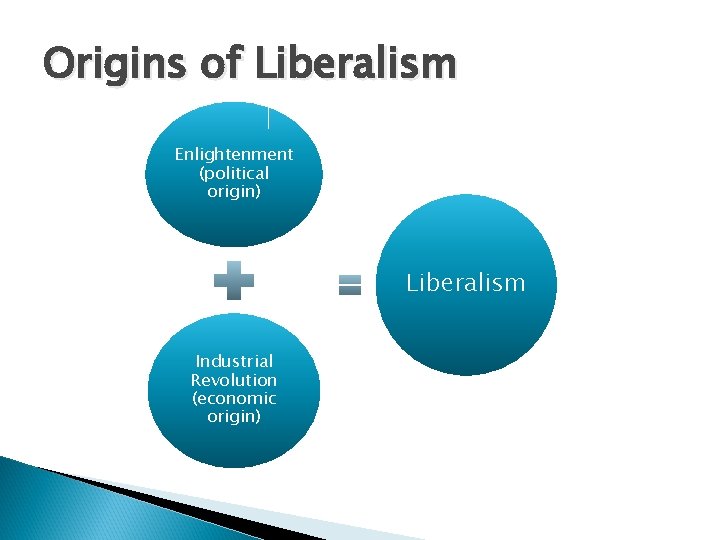 Origins of Liberalism

Enlightenment (political origin)

Industrial Revolution (economic origin)

Liberalism